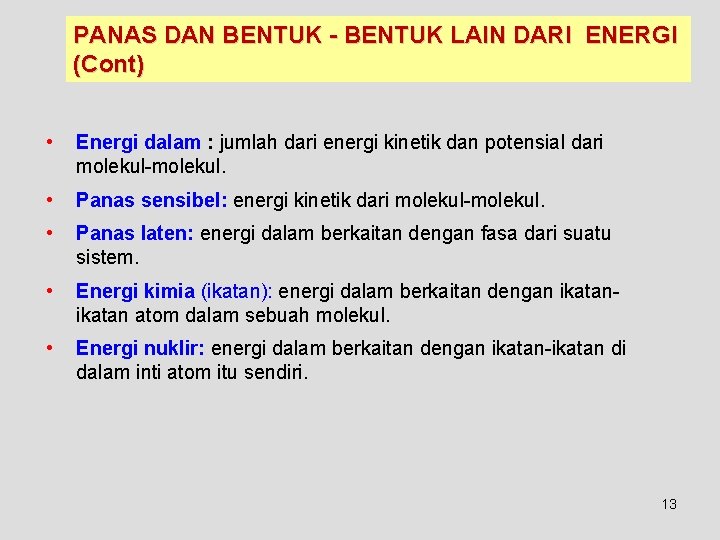 PANAS DAN BENTUK - BENTUK LAIN DARI ENERGI (Cont)

• Energi dalam : jumlah dari energi kinetik dan potensial dari molekul-molekul.

• Panas sensibel: energi kinetik dari molekul-molekul.

• Panas laten: energi dalam berkaitan dengan fasa dari suatu sistem.

• Energi kimia (ikatan): energi dalam berkaitan dengan ikatan-ikatan atom dalam sebuah molekul.

• Energi nuklir: energi dalam berkaitan dengan ikatan-ikatan di dalam inti atom itu sendiri.

13